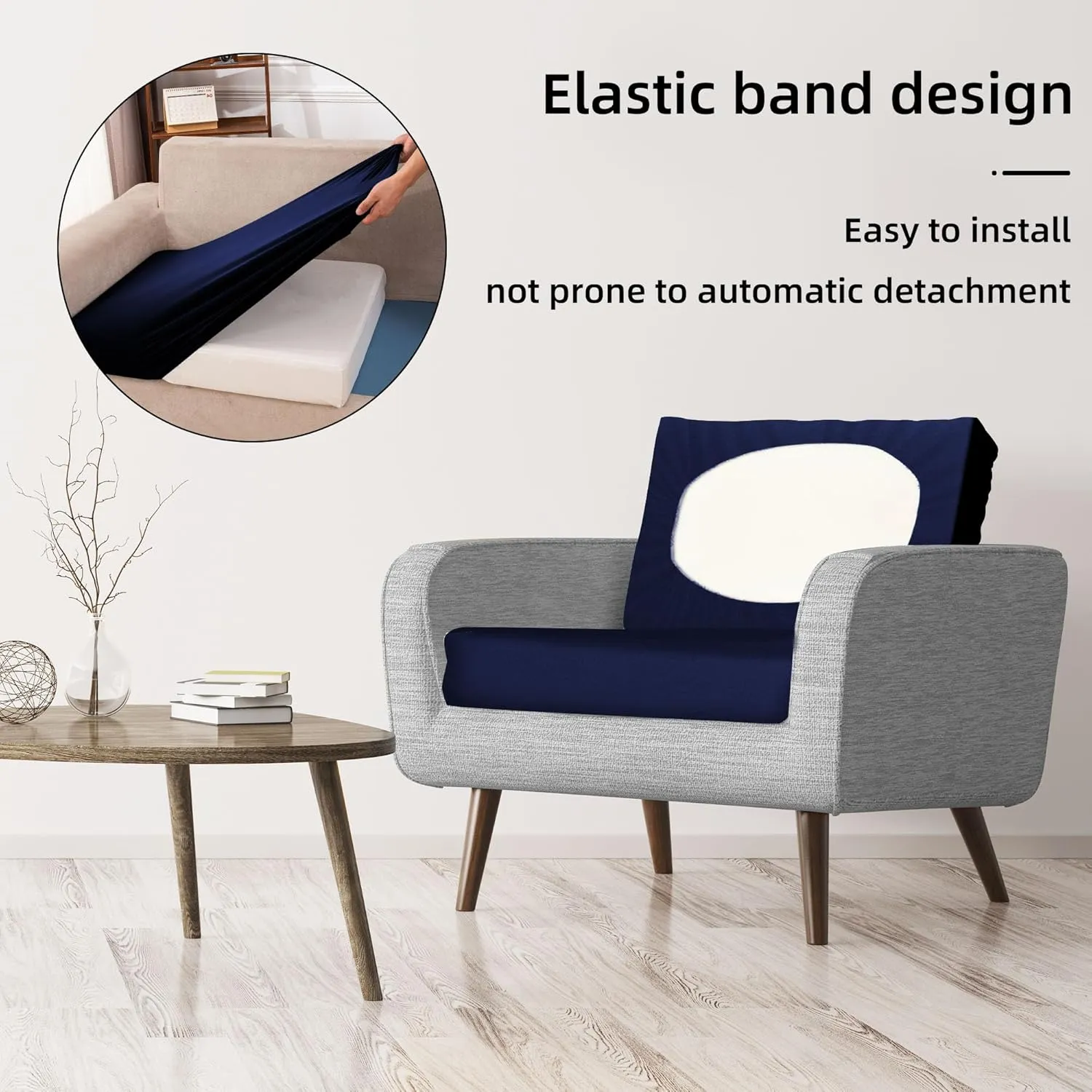 Elastic band design

Easy to install

not prone to automatic detachment